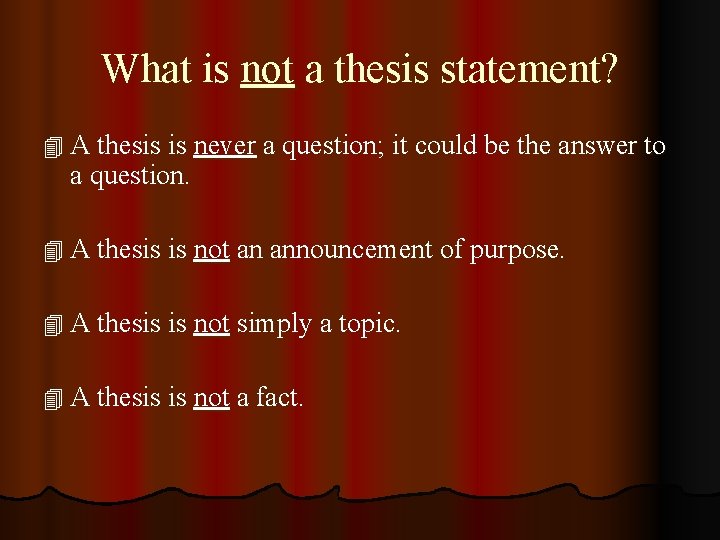 What is not a thesis statement?

A thesis is never a question; it could be the answer to a question.

A thesis is not an announcement of purpose.

A thesis is not simply a topic.

A thesis is not a fact.